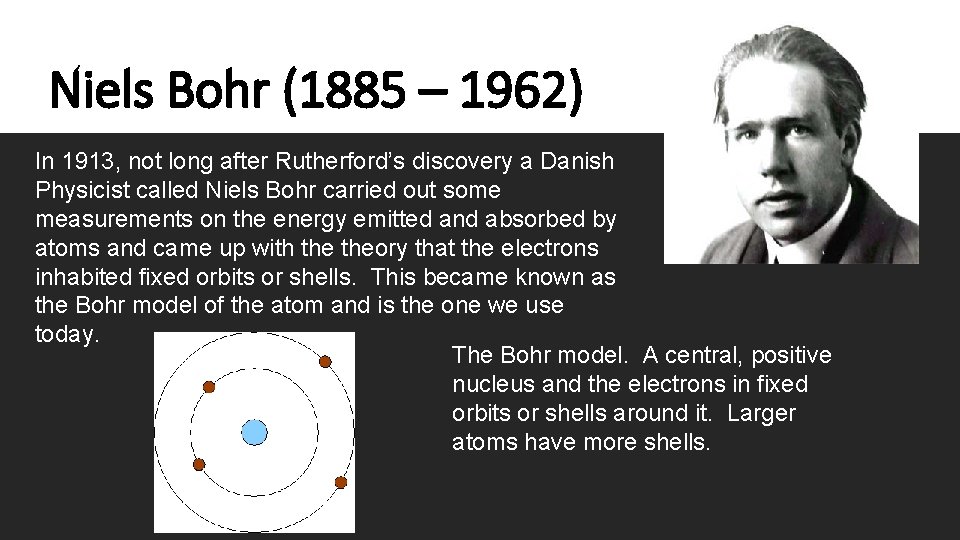 Niels Bohr (1885 – 1962)

In 1913, not long after Rutherford's discovery a Danish Physicist called Niels Bohr carried out some measurements on the energy emitted and absorbed by atoms and came up with the theory that the electrons inhabited fixed orbits or shells. This became known as the Bohr model of the atom and is the one we use today.

The Bohr model. A central, positive nucleus and the electrons in fixed orbits or shells around it. Larger atoms have more shells.